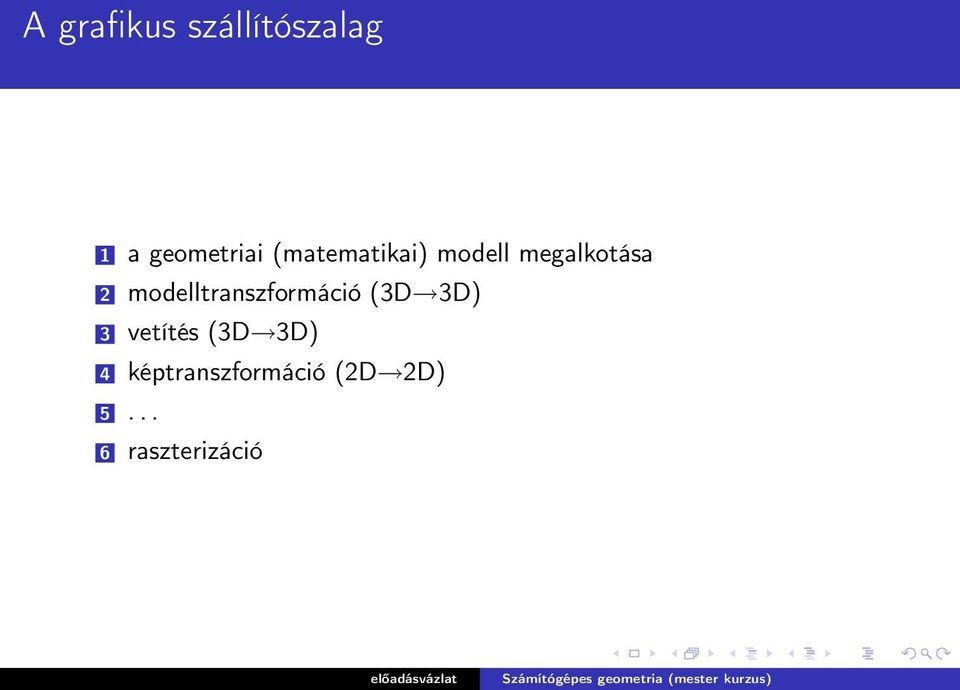 A grafikus szállítószalag

1 a geometriai (matematikai) modell megalkotása
2 modelltranszformáció (3D→3D)
3 vetítés (3D→3D)
4 képtranszformáció (2D→2D)
5 . . .
6 raszterizáció

előadásvázlat Számítógépes geometria (mester kurzus)